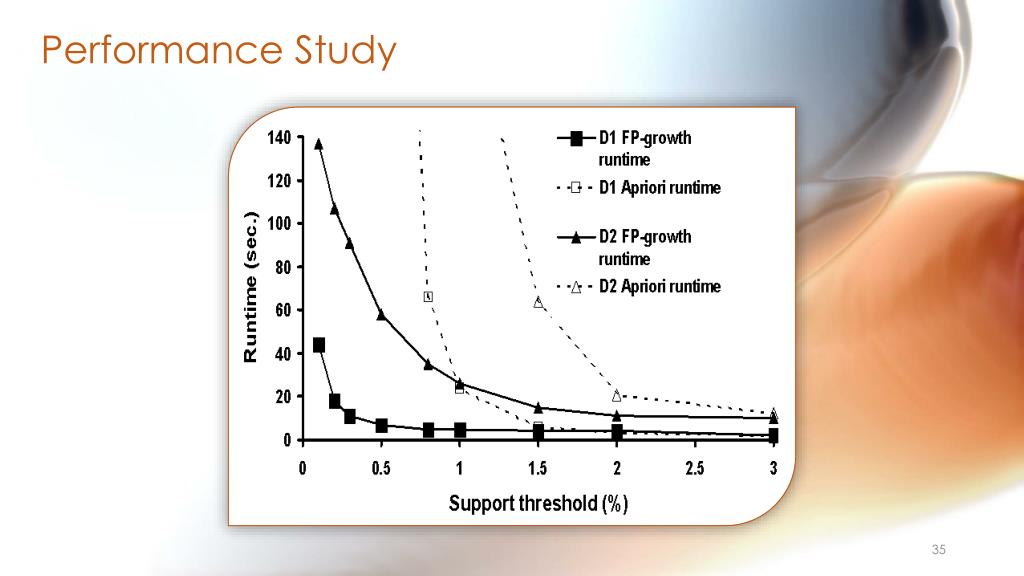 Performance Study

140
120
100
80
60
40
20
0

Runtime (sec.)

0
0.5
1
1.5
2
2.5
3

Support threshold (%)

D1 FP-growth runtime
D1 Apriori runtime
D2 FP-growth runtime
D2 Apriori runtime

35